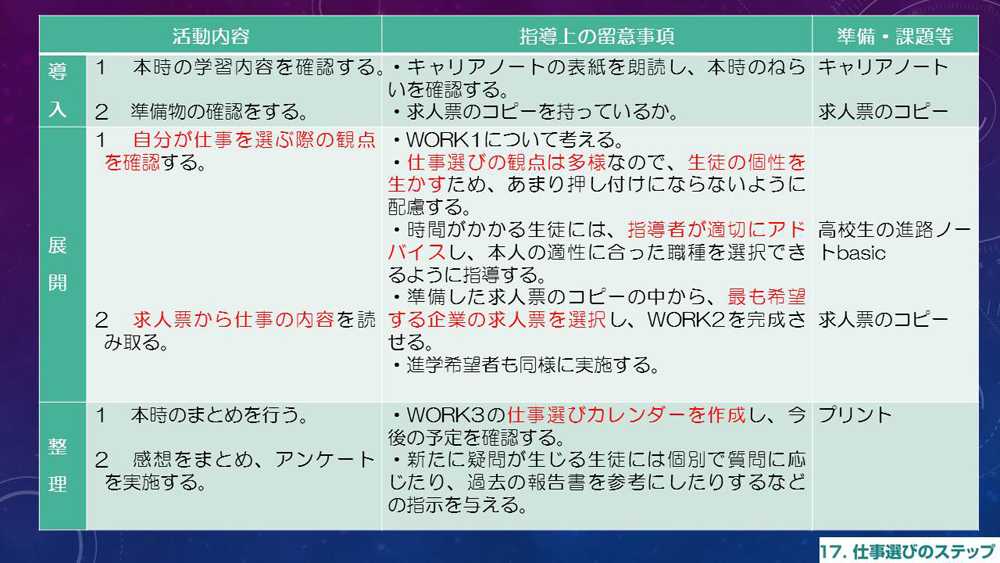 | | 活動内容 | 指導上の留意事項 | 準備・課題等 |
|---|---|---|---|
| 導入 | 1　本時の学習内容を確認する。<br>2　準備物の確認をする。 | ・キャリアノートの表紙を朗読し、本時のねらいを確認する。<br>・求人票のコピーを持っているか。 | キャリアノート<br>求人票のコピー |
| 展開 | 1　自分が仕事を選ぶ際の観点を確認する。<br>2　求人票から仕事の内容を読み取る。 | ・WORK1について考える。<br>・仕事選びの観点は多様なので、生徒の個性を生かすため、あまり押し付けにならないように配慮する。<br>・時間がかかる生徒には、指導者が適切にアドバイスし、本人の適性に合った職種を選択できるように指導する。<br>・準備した求人票のコピーの中から、最も希望する企業の求人票を選択し、WORK2を完成させる。<br>・進学希望者も同様に実施する。 | 高校生の進路ノートbasic<br>求人票のコピー |
| 整理 | 1　本時のまとめを行う。<br>2　感想をまとめ、アンケートを実施する。 | ・WORK3の仕事選びカレンダーを作成し、今後の予定を確認する。<br>・新たに疑問が生じる生徒には個別で質問に応じたり、過去の報告書を参考にしたりするなどの指示を与える。 | プリント |

17. 仕事選びのステップ